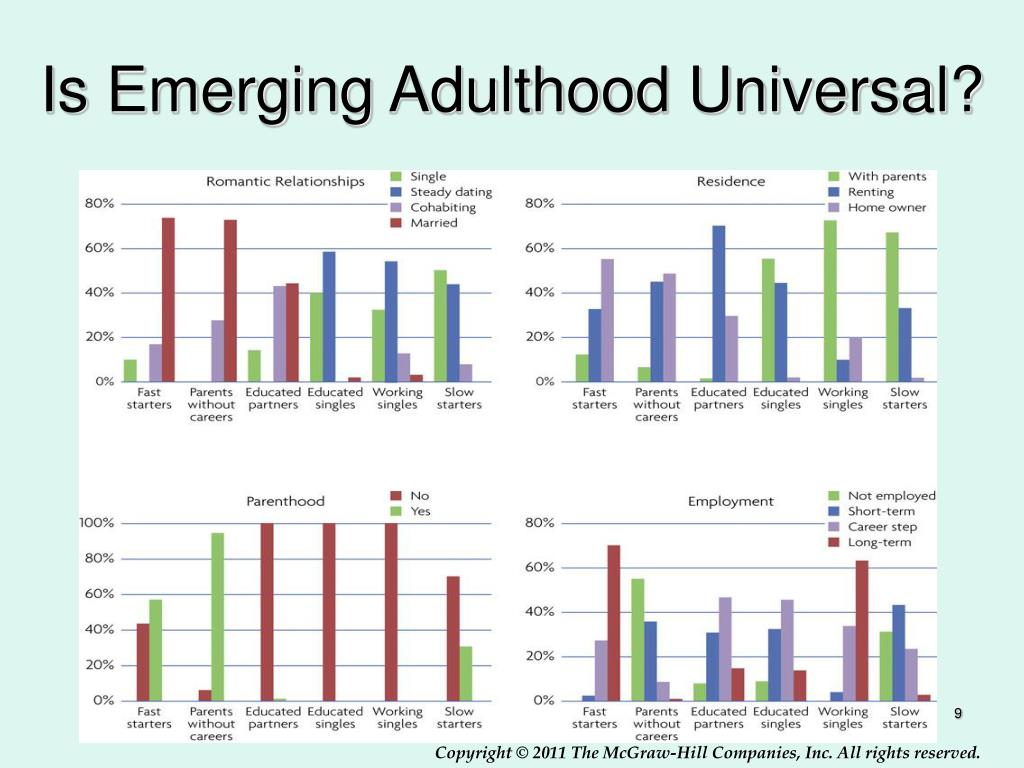 Is Emerging Adulthood Universal?

Romantic Relationships

Single
Steady dating
Cohabiting
Married

80%
60%
40%
20%
0%

Fast starters
Parents without careers
Educated partners
Educated singles
Working singles
Slow starters

Residence

With parents
Renting
Home owner

80%
60%
40%
20%
0%

Fast starters
Parents without careers
Educated partners
Educated singles
Working singles
Slow starters

Parenthood

No
Yes

100%
80%
60%
40%
20%
0%

Fast starters
Parents without careers
Educated partners
Educated singles
Working singles
Slow starters

Employment

Not employed
Short-term
Career step
Long-term

80%
60%
40%
20%
0%

Fast starters
Parents without careers
Educated partners
Educated singles
Working singles
Slow starters

9

Copyright © 2011 The McGraw-Hill Companies, Inc. All rights reserved.